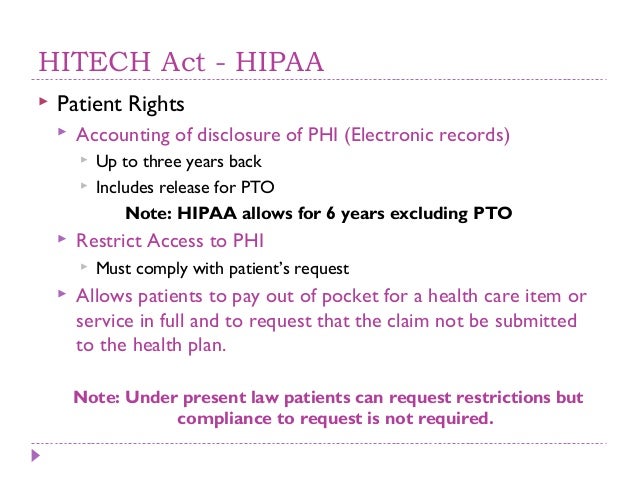 HITECH Act - HIPAA

Patient Rights

Accounting of disclosure of PHI (Electronic records)

Up to three years back

Includes release for PTO

Note: HIPAA allows for 6 years excluding PTO

Restrict Access to PHI

Must comply with patient's request

Allows patients to pay out of pocket for a health care item or service in full and to request that the claim not be submitted to the health plan.

Note: Under present law patients can request restrictions but compliance to request is not required.